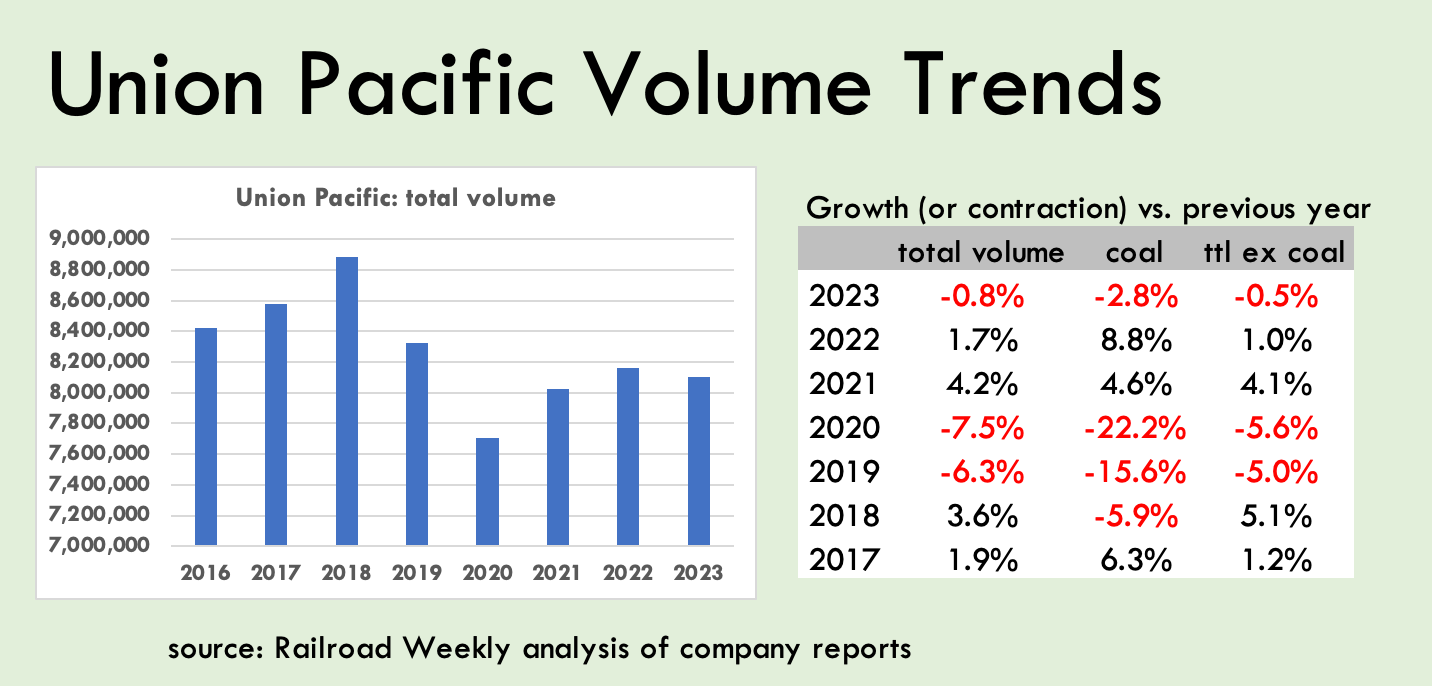 Union Pacific Volume Trends

Union Pacific: total volume

9,000,000
8,800,000
8,600,000
8,400,000
8,200,000
8,000,000
7,800,000
7,600,000
7,400,000
7,200,000
7,000,000

2016 2017 2018 2019 2020 2021 2022 2023

Growth (or contraction) vs. previous year

| | total volume | coal | ttl ex coal |
|---|---|---|---|
| 2023 | -0.8% | -2.8% | -0.5% |
| 2022 | 1.7% | 8.8% | 1.0% |
| 2021 | 4.2% | 4.6% | 4.1% |
| 2020 | -7.5% | -22.2% | -5.6% |
| 2019 | -6.3% | -15.6% | -5.0% |
| 2018 | 3.6% | -5.9% | 5.1% |
| 2017 | 1.9% | 6.3% | 1.2% |

source: Railroad Weekly analysis of company reports